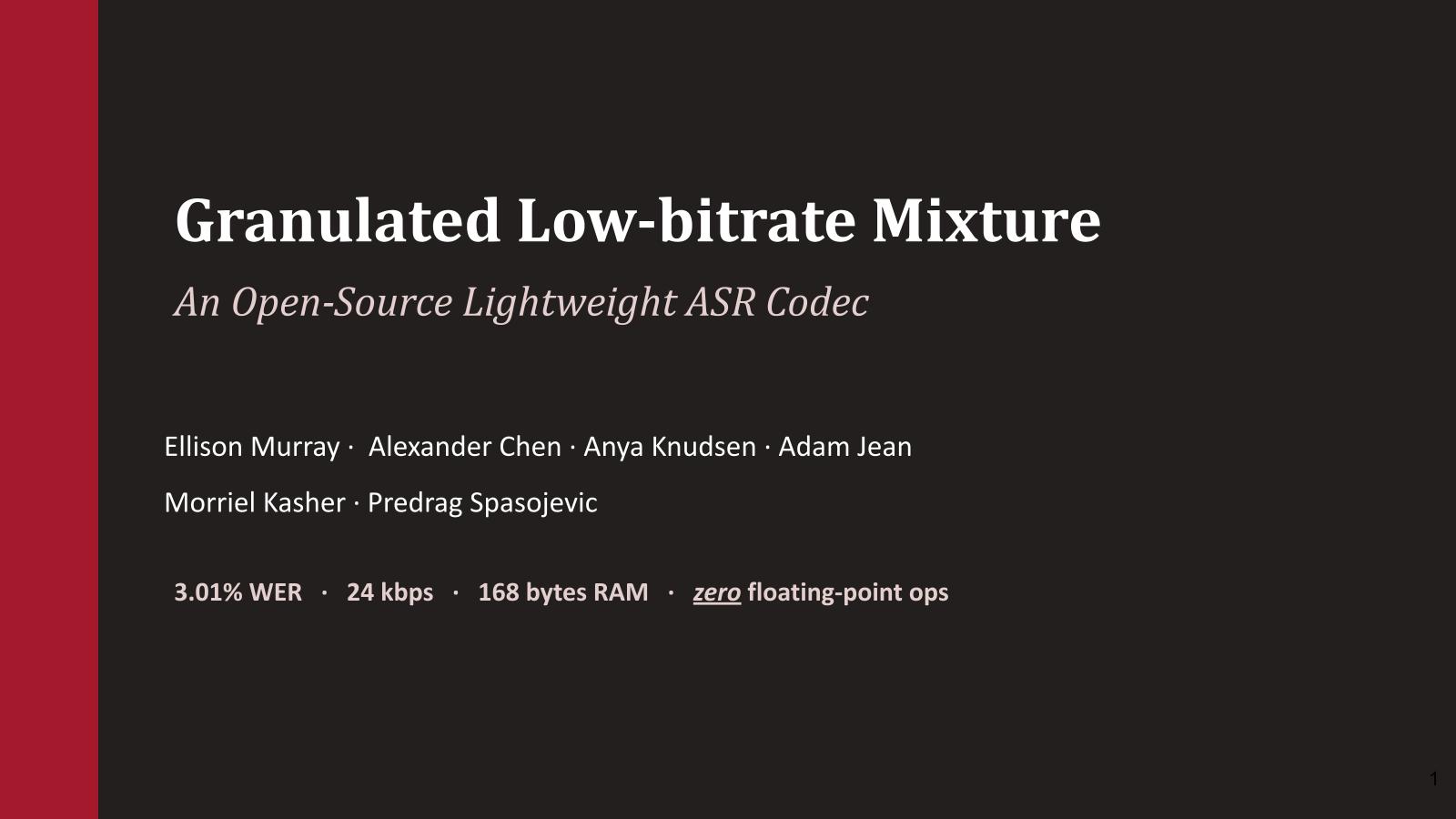 Granulated Low-bitrate Mixture

An Open-Source Lightweight ASR Codec

Ellison Murray · Alexander Chen · Anya Knudsen · Adam Jean

Morriel Kasher · Predrag Spasojevic

3.01% WER · 24 kbps · 168 bytes RAM · zero floating-point ops

1